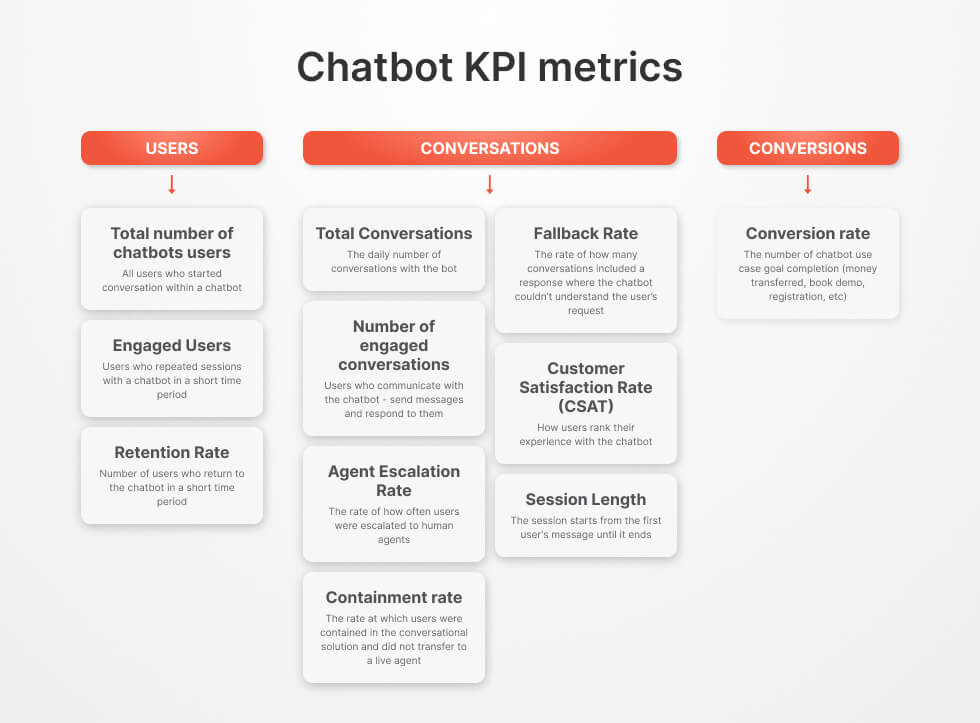 Chatbot KPI metrics

USERS

Total number of chatbots users
All users who started conversation within a chatbot

Engaged Users
Users who repeated sessions with a chatbot in a short time period

Retention Rate
Number of users who return to the chatbot in a short time period

CONVERSATIONS

Total Conversations
The daily number of conversations with the bot

Number of engaged conversations
Users who communicate with the chatbot - send messages and respond to them

Agent Escalation Rate
The rate of how often users were escalated to human agents

Containment rate
The rate at which users were contained in the conversational solution and did not transfer to a live agent

Fallback Rate
The rate of how many conversations included a response where the chatbot couldn't understand the user's request

Customer Satisfaction Rate (CSAT)
How users rank their experience with the chatbot

Session Length
The session starts from the first user's message until it ends

CONVERSIONS

Conversion rate
The number of chatbot use case goal completion (money transferred, book demo, registration, etc)